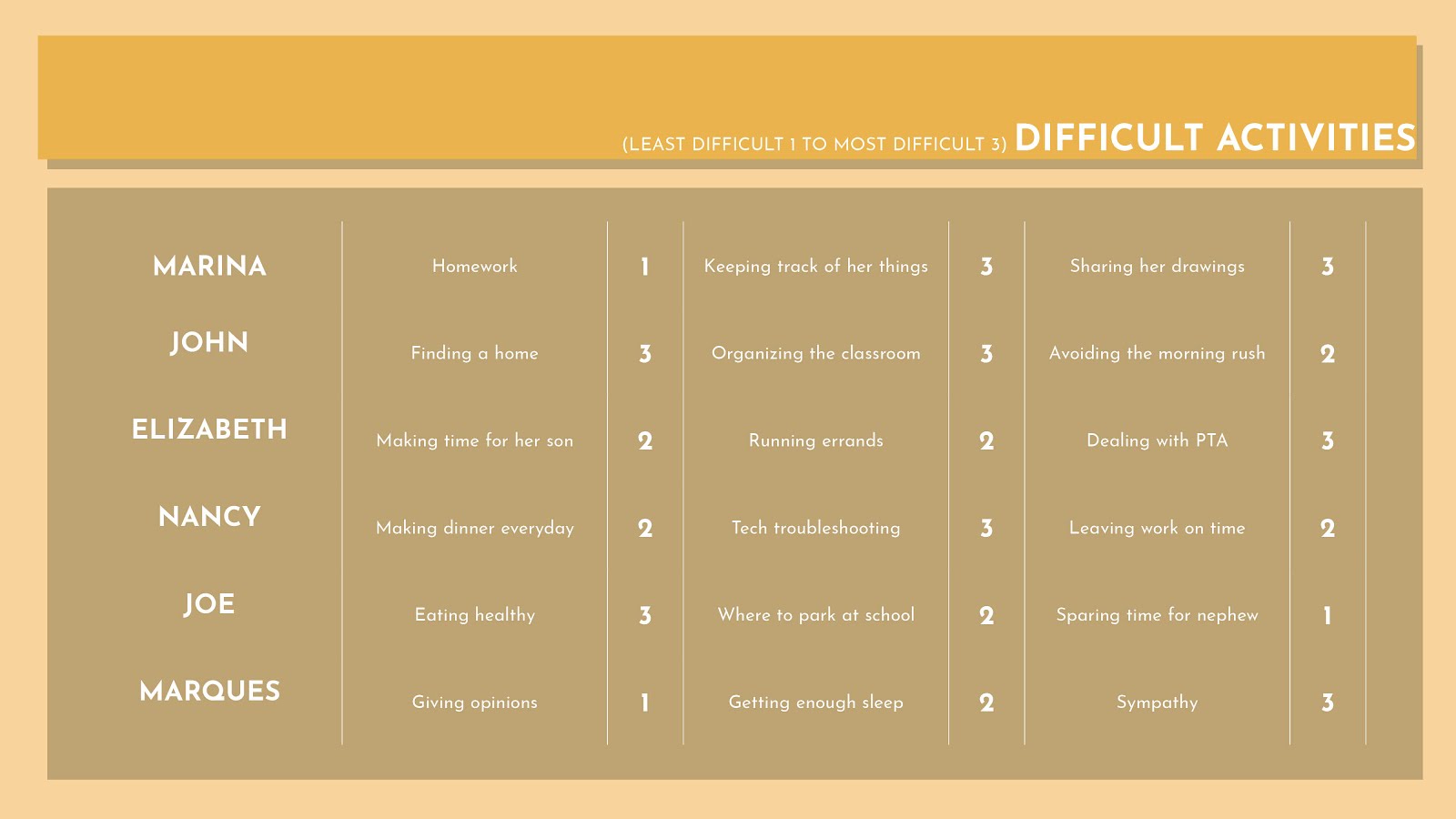 (LEAST DIFFICULT 1 TO MOST DIFFICULT 3) DIFFICULT ACTIVITIES

| | | | | | | |
|---|---|---|---|---|---|---|
| MARINA | Homework | 1 | Keeping track of her things | 3 | Sharing her drawings | 3 |
| JOHN | Finding a home | 3 | Organizing the classroom | 3 | Avoiding the morning rush | 2 |
| ELIZABETH | Making time for her son | 2 | Running errands | 2 | Dealing with PTA | 3 |
| NANCY | Making dinner everyday | 2 | Tech troubleshooting | 3 | Leaving work on time | 2 |
| JOE | Eating healthy | 3 | Where to park at school | 2 | Sparing time for nephew | 1 |
| MARQUES | Giving opinions | 1 | Getting enough sleep | 2 | Sympathy | 3 |